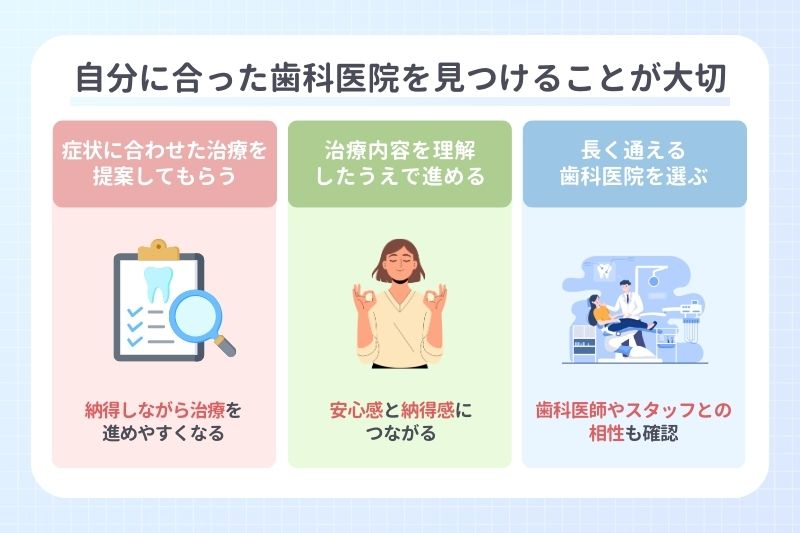 自分に合った歯科医院を見つけることが大切

症状に合わせた治療を提案してもらう

納得しながら治療を進めやすくなる

治療内容を理解したうえで進める

安心感と納得感につながる

長く通える歯科医院を選ぶ

歯科医師やスタッフとの相性も確認